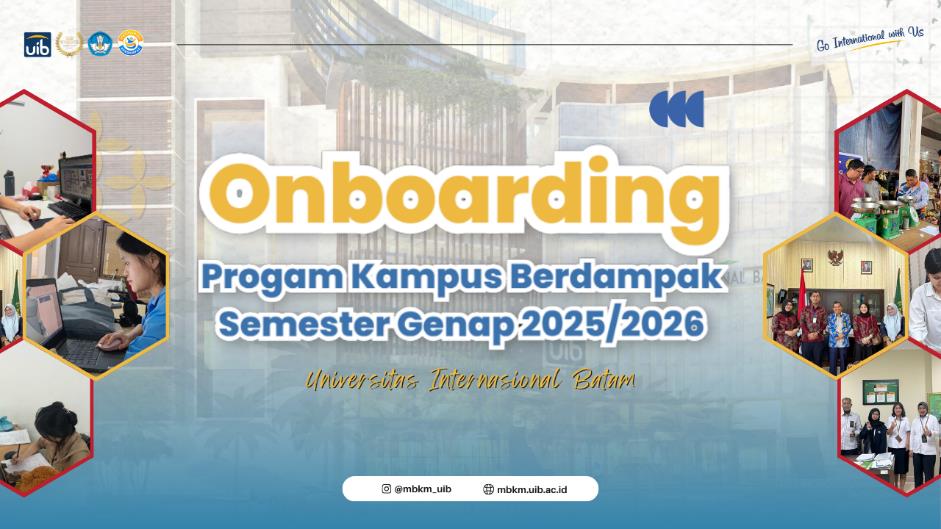 uib

Go International with Us

Onboarding

Progam Kampus Berdampak
Semester Genap 2025/2026

Universitas Internasional Batam

@mbkm_uib mbkm.uib.ac.id